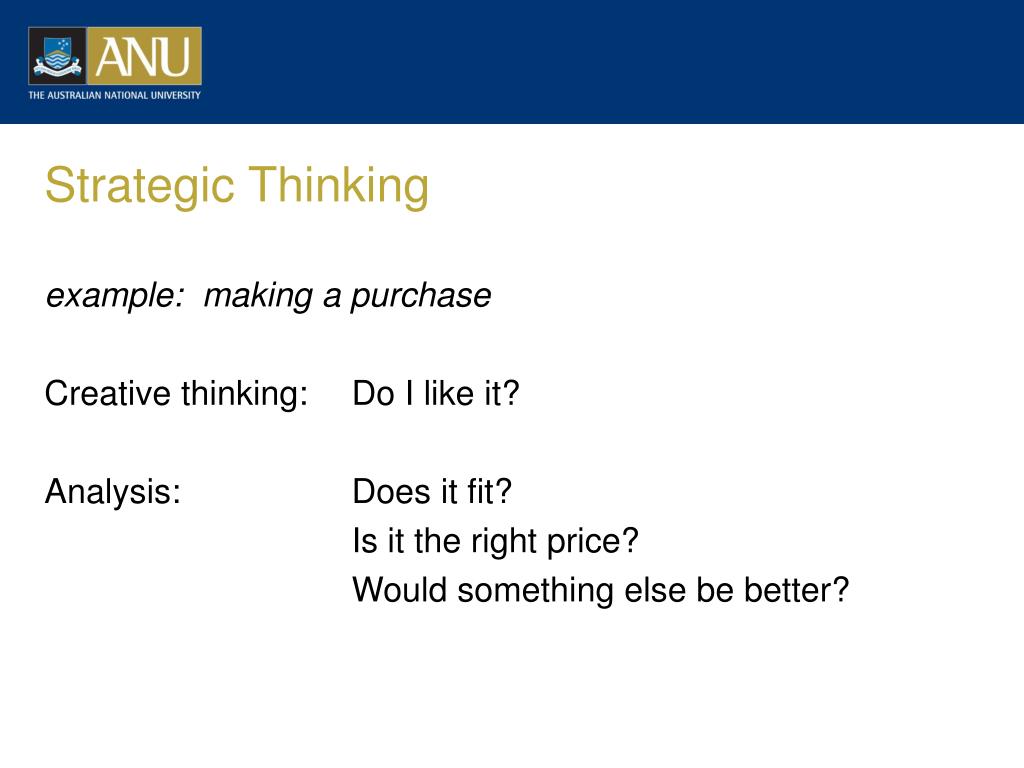 ANU
THE AUSTRALIAN NATIONAL UNIVERSITY

Strategic Thinking

example: making a purchase

Creative thinking: Do I like it?

Analysis: Does it fit?
Is it the right price?
Would something else be better?